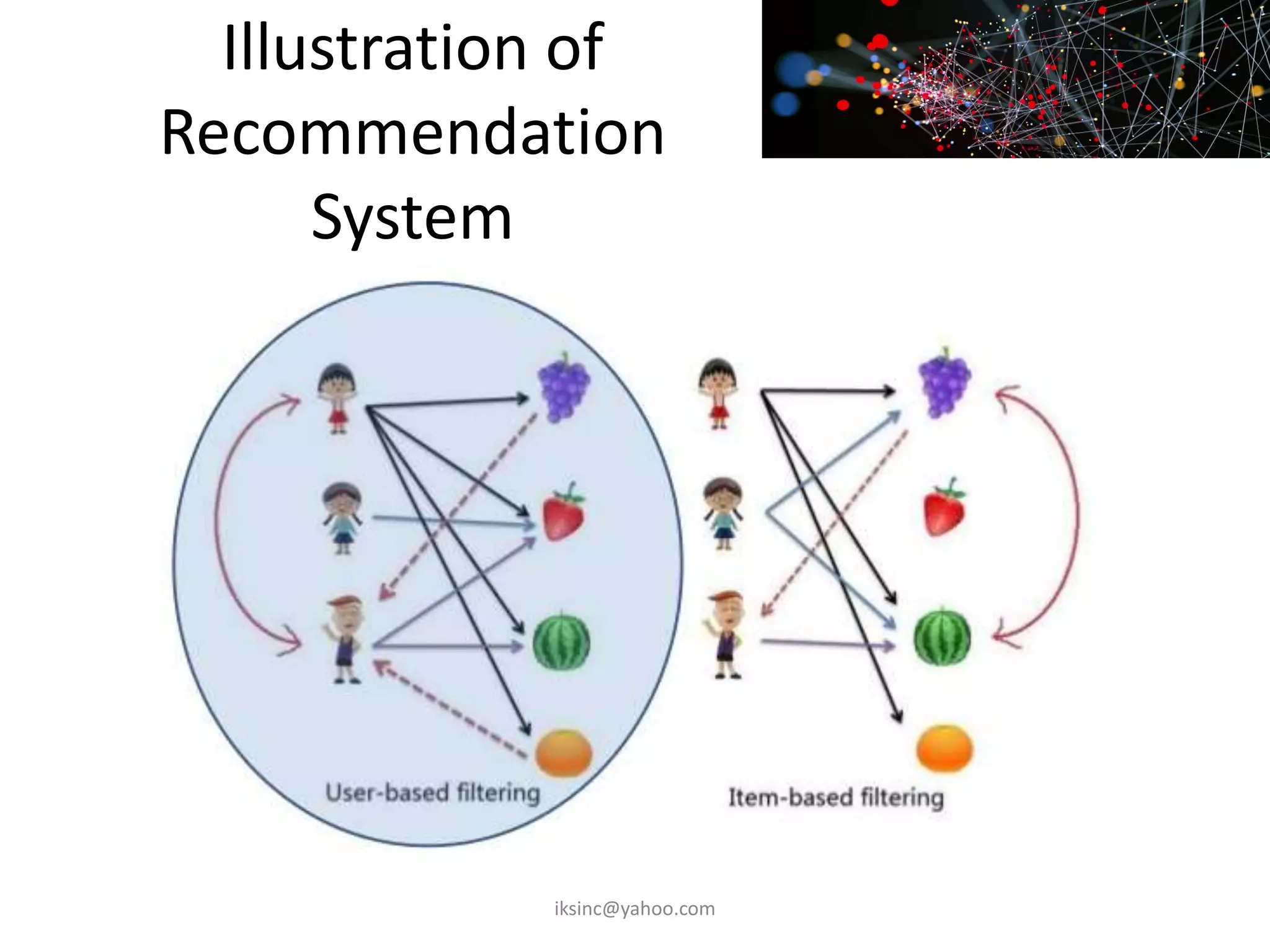 Illustration of Recommendation System

User-based filtering

Item-based filtering

iksinc@yahoo.com